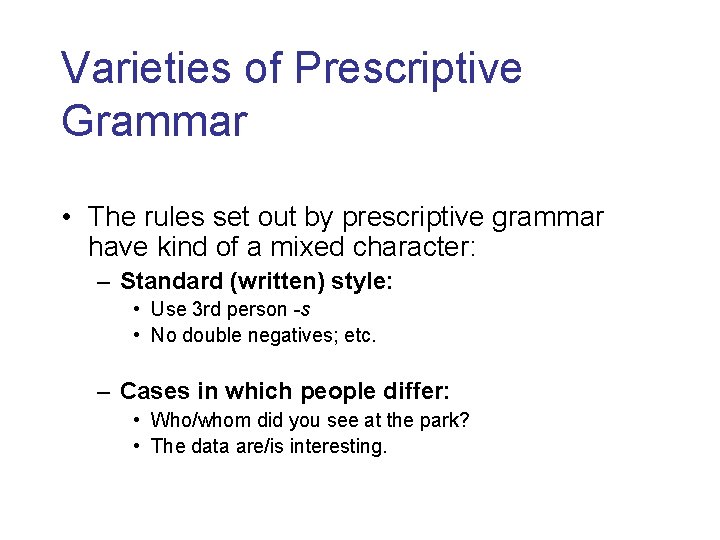 Varieties of Prescriptive Grammar

• The rules set out by prescriptive grammar have kind of a mixed character:
– Standard (written) style:
• Use 3rd person -s
• No double negatives; etc.

– Cases in which people differ:
• Who/whom did you see at the park?
• The data are/is interesting.